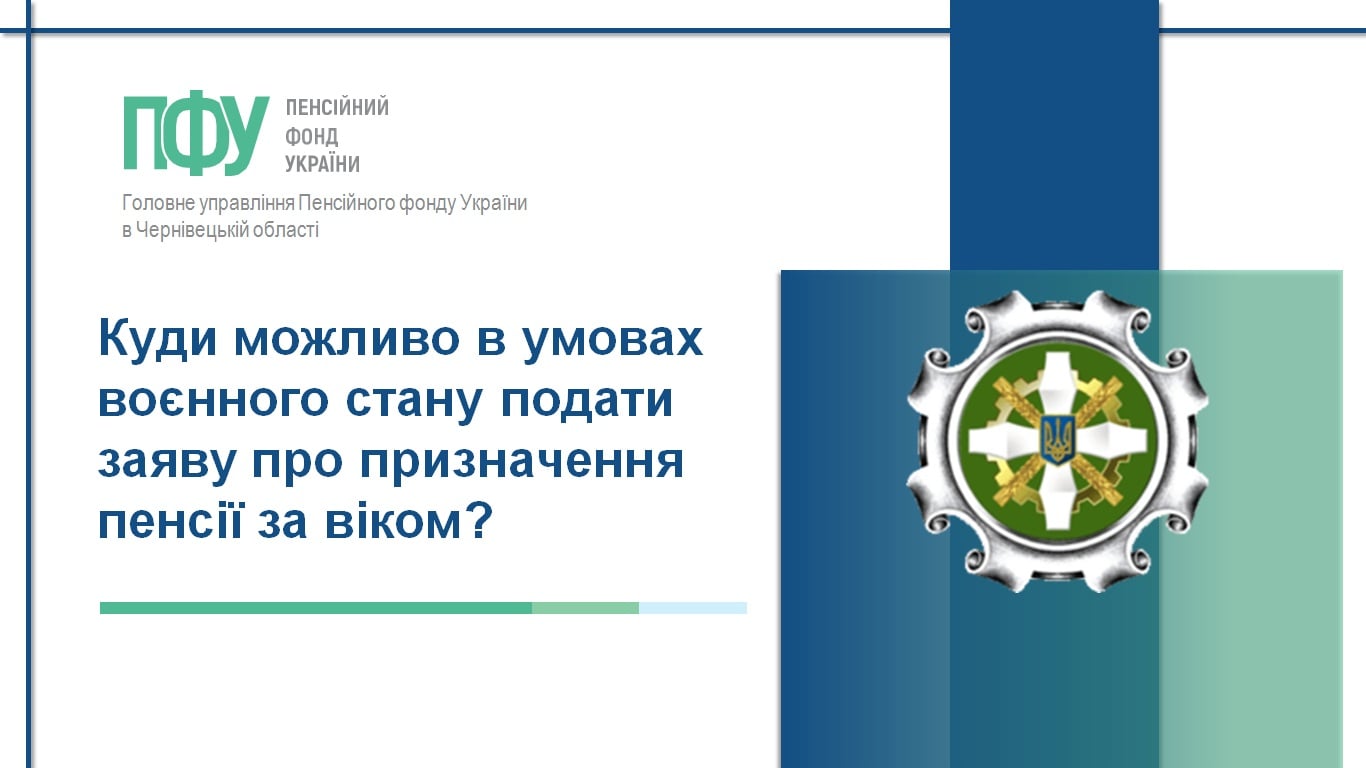 ПФУ ПЕНСІЙНИЙ ФОНД УКРАЇНИ

Головне управління Пенсійного фонду України в Чернівецькій області

Куди можливо в умовах воєнного стану подати заяву про призначення пенсії за віком?